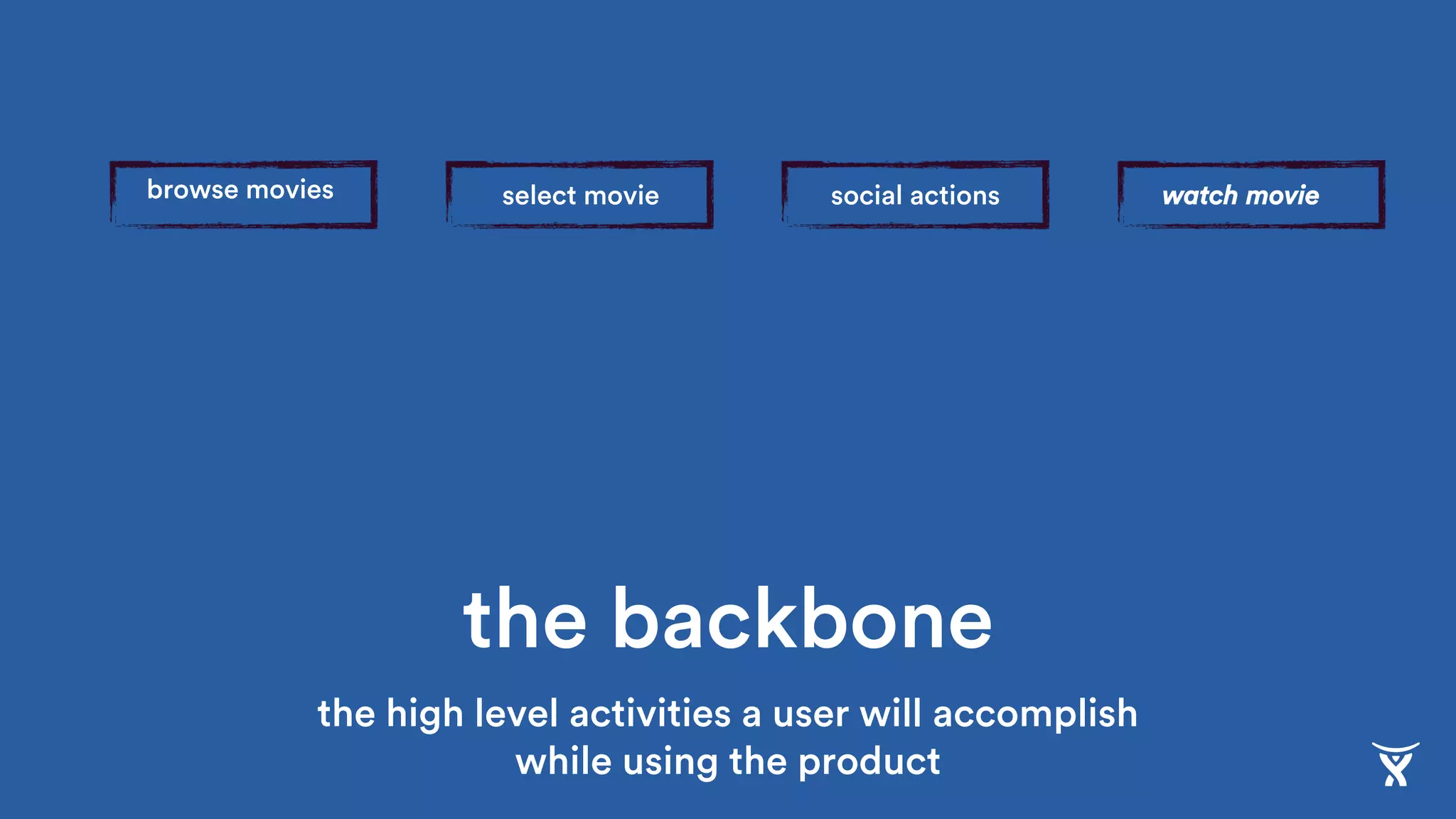 browse movies

select movie

social actions

watch movie

the backbone

the high level activities a user will accomplish while using the product